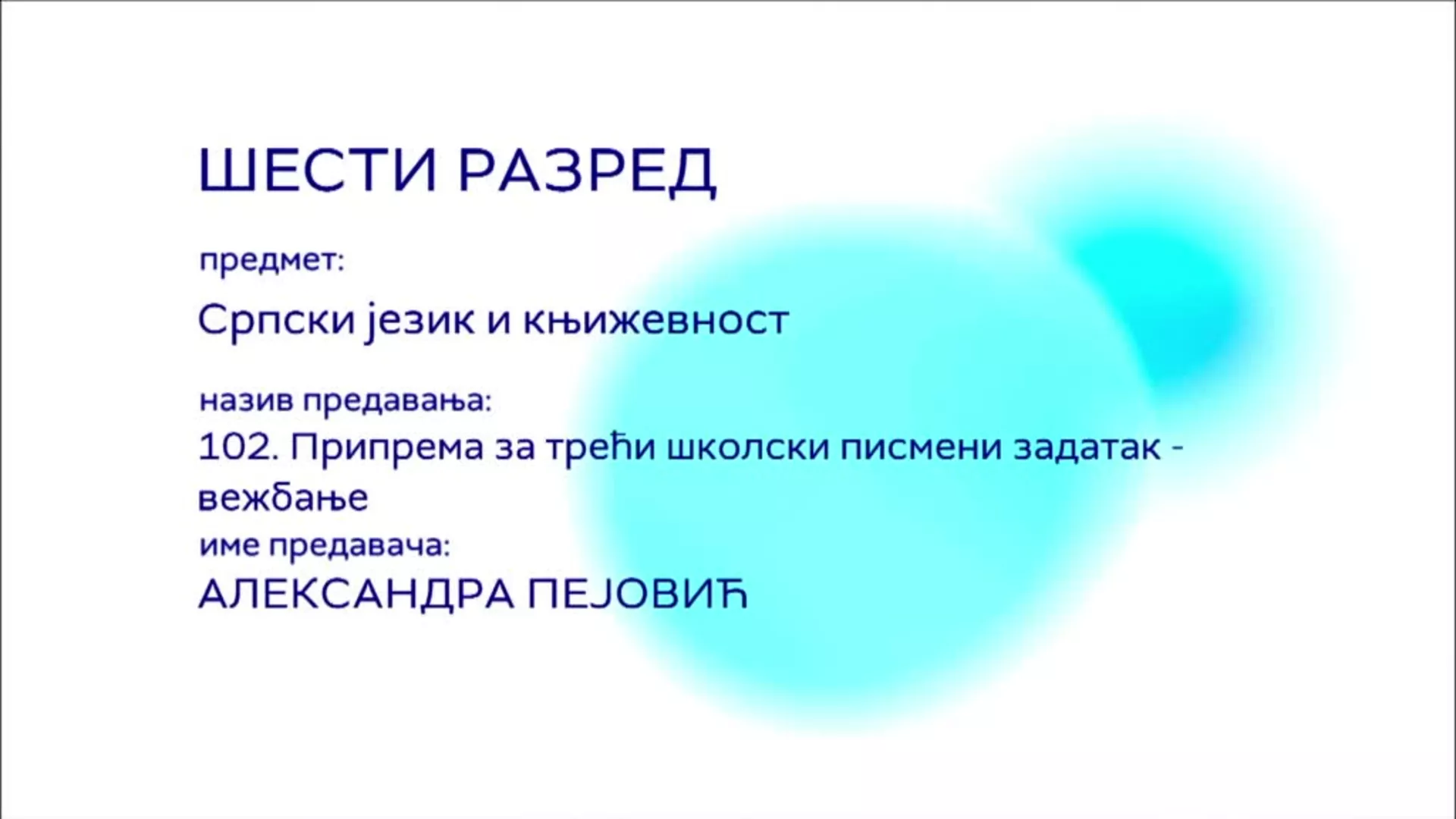 ШЕСТИ РАЗРЕД

предмет:

Српски језик и књижевност

назив предавања:

102. Припрема за трећи школски писмени задатак - вежбање

име предавача:

АЛЕКСАНДРА ПЕЈОВИЋ